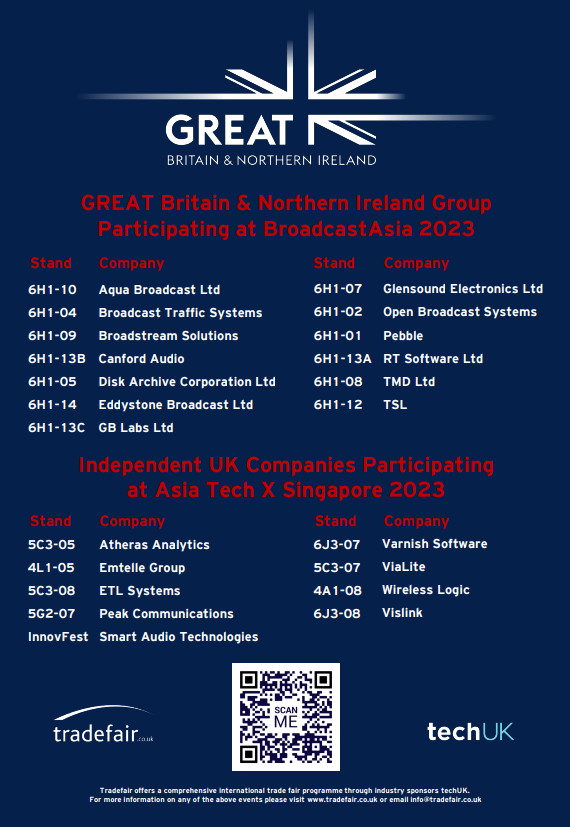 GREAT
BRITAIN & NORTHERN IRELAND

GREAT Britain & Northern Ireland Group Participating at BroadcastAsia 2023

| Stand | Company |
|---|---|
| 6H1-10 | Aqua Broadcast Ltd |
| 6H1-04 | Broadcast Traffic Systems |
| 6H1-09 | Broadstream Solutions |
| 6H1-13B | Canford Audio |
| 6H1-05 | Disk Archive Corporation Ltd |
| 6H1-14 | Eddystone Broadcast Ltd |
| 6H1-13C | GB Labs Ltd |

| Stand | Company |
|---|---|
| 6H1-07 | Glensound Electronics Ltd |
| 6H1-02 | Open Broadcast Systems |
| 6H1-01 | Pebble |
| 6H1-13A | RT Software Ltd |
| 6H1-08 | TMD Ltd |
| 6H1-12 | TSL |

Independent UK Companies Participating at Asia Tech X Singapore 2023

| Stand | Company |
|---|---|
| 5C3-05 | Atheras Analytics |
| 4L1-05 | Emtelle Group |
| 5C3-08 | ETL Systems |
| 5G2-07 | Peak Communications |
| InnovFest | Smart Audio Technologies |

| Stand | Company |
|---|---|
| 6J3-07 | Varnish Software |
| 5C3-07 | ViaLite |
| 4A1-08 | Wireless Logic |
| 6J3-08 | Vislink |

tradefair.co.uk

SCAN ME

techUK

Tradefair offers a comprehensive international trade fair programme through industry sponsors techUK.
For more information on any of the above events please visit www.tradefair.co.uk or email info@tradefair.co.uk